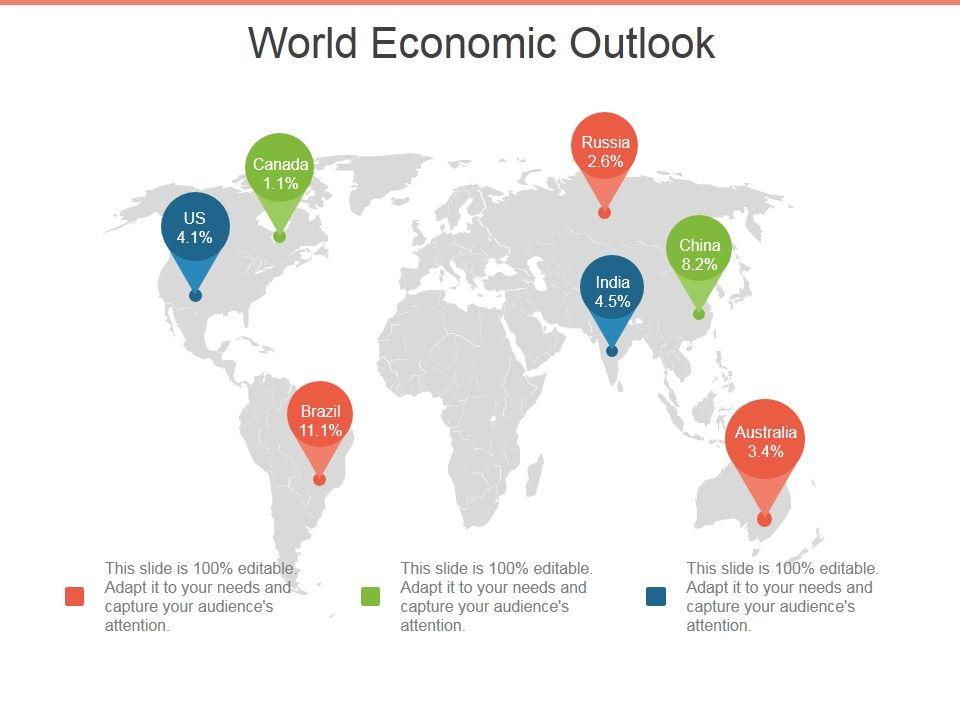 World Economic Outlook

Canada
1.1%

US
4.1%

Russia
2.6%

China
8.2%

India
4.5%

Brazil
11.1%

Australia
3.4%

This slide is 100% editable. Adapt it to your needs and capture your audience's attention.

This slide is 100% editable. Adapt it to your needs and capture your audience's attention.

This slide is 100% editable. Adapt it to your needs and capture your audience's attention.